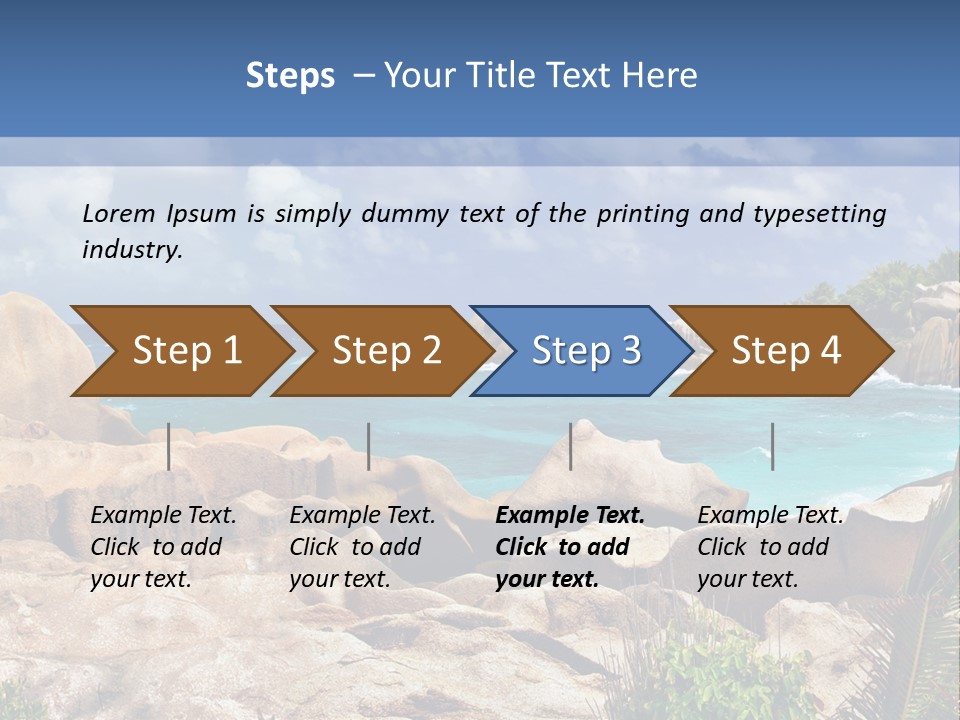 Steps – Your Title Text Here

Lorem Ipsum is simply dummy text of the printing and typesetting industry.

Step 1

Step 2

Step 3

Step 4

Example Text. Click to add your text.

Example Text. Click to add your text.

Example Text. Click to add your text.

Example Text. Click to add your text.